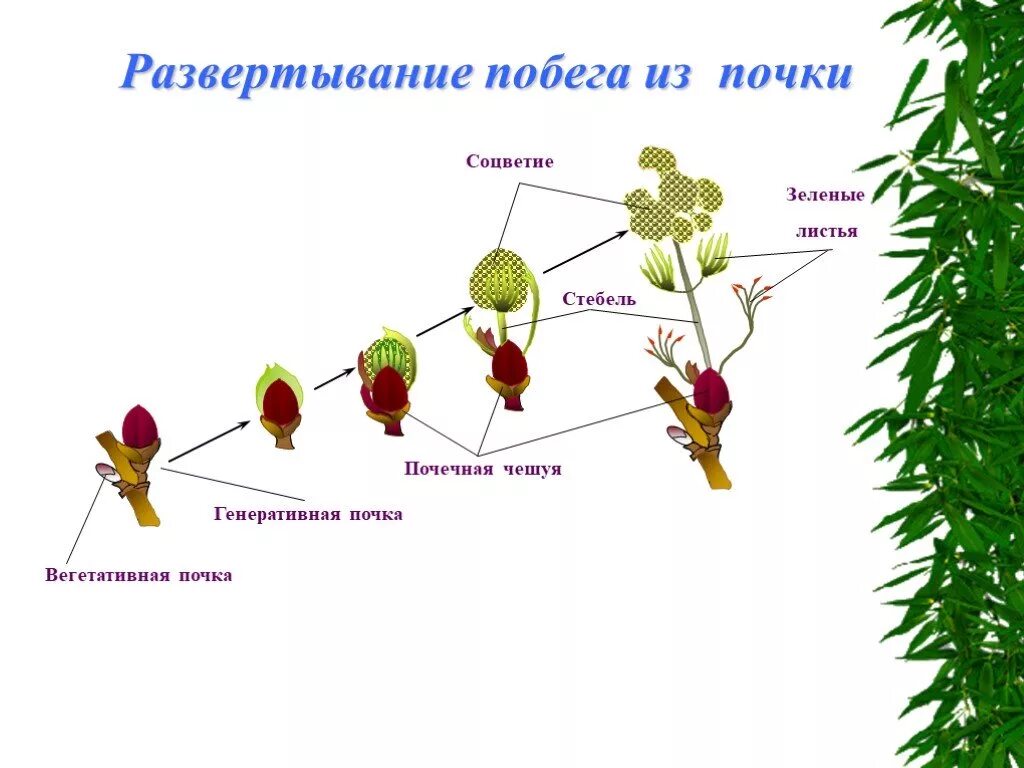 Развертывание побега из почки

Соцветие

Зеленые листья

Стебель

Почечная чешуя

Генеративная почка

Вегетативная почка